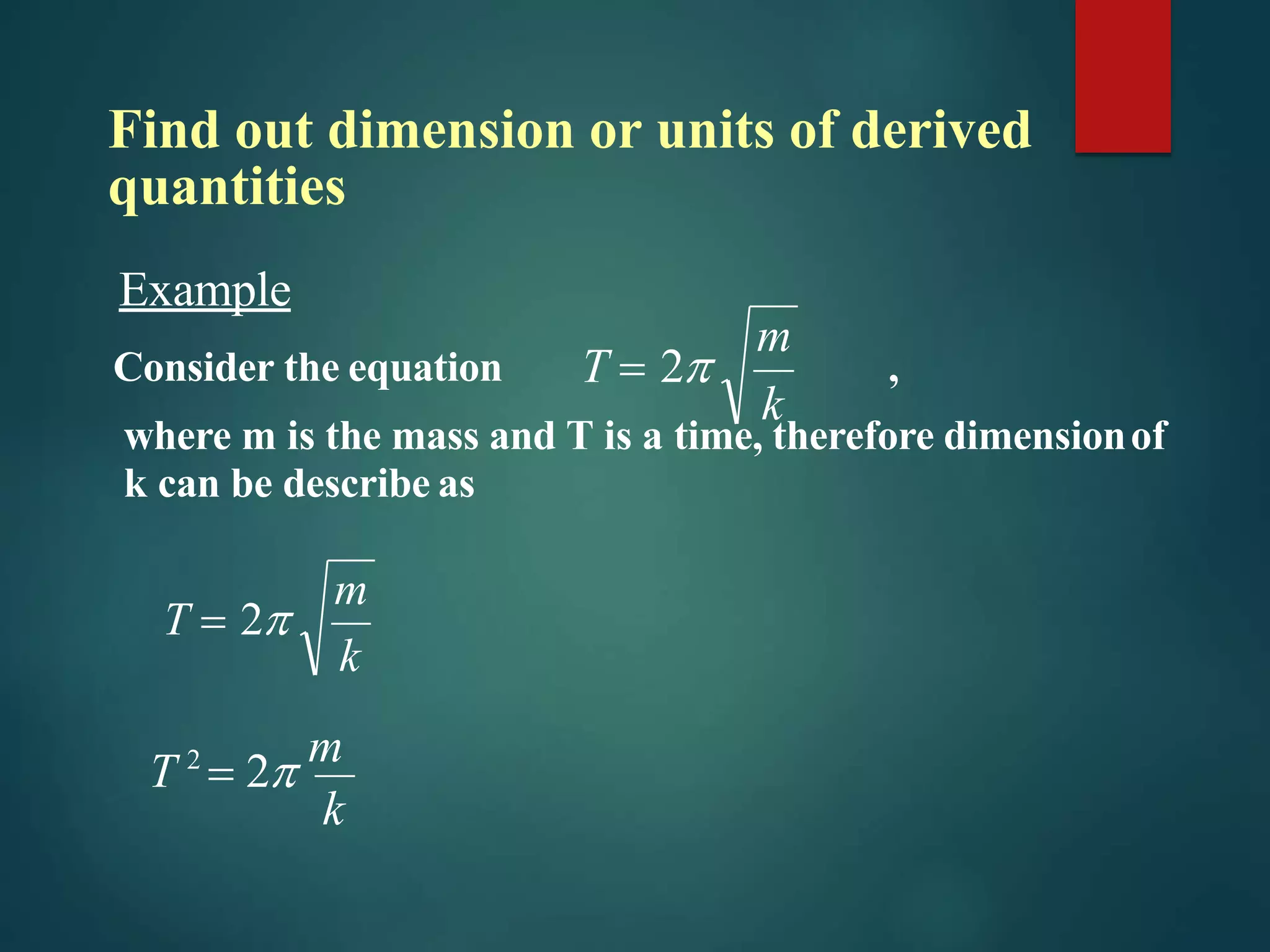 Find out dimension or units of derived quantities

Example

Consider the equation $T = 2\pi\sqrt{\frac{m}{k}}$ ,

where m is the mass and T is a time, therefore dimension of k can be describe as

$T = 2\pi\sqrt{\frac{m}{k}}$

$T^2 = 2\pi\frac{m}{k}$